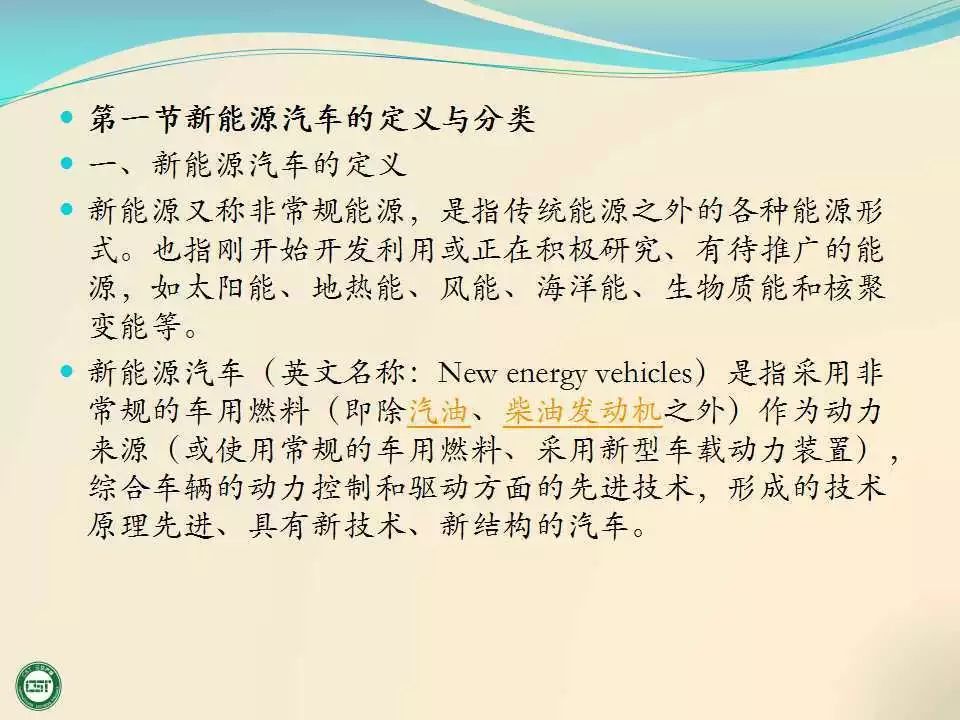 第一节新能源汽车的定义与分类

一、新能源汽车的定义

新能源又称非常规能源，是指传统能源之外的各种能源形式。也指刚开始开发利用或正在积极研究、有待推广的能源，如太阳能、地热能、风能、海洋能、生物质能和核聚变能等。

新能源汽车（英文名称：New energy vehicles）是指采用非常规的车用燃料（即除汽油、柴油发动机之外）作为动力来源（或使用常规的车用燃料、采用新型车载动力装置），综合车辆的动力控制和驱动方面的先进技术，形成的技术原理先进、具有新技术、新结构的汽车。